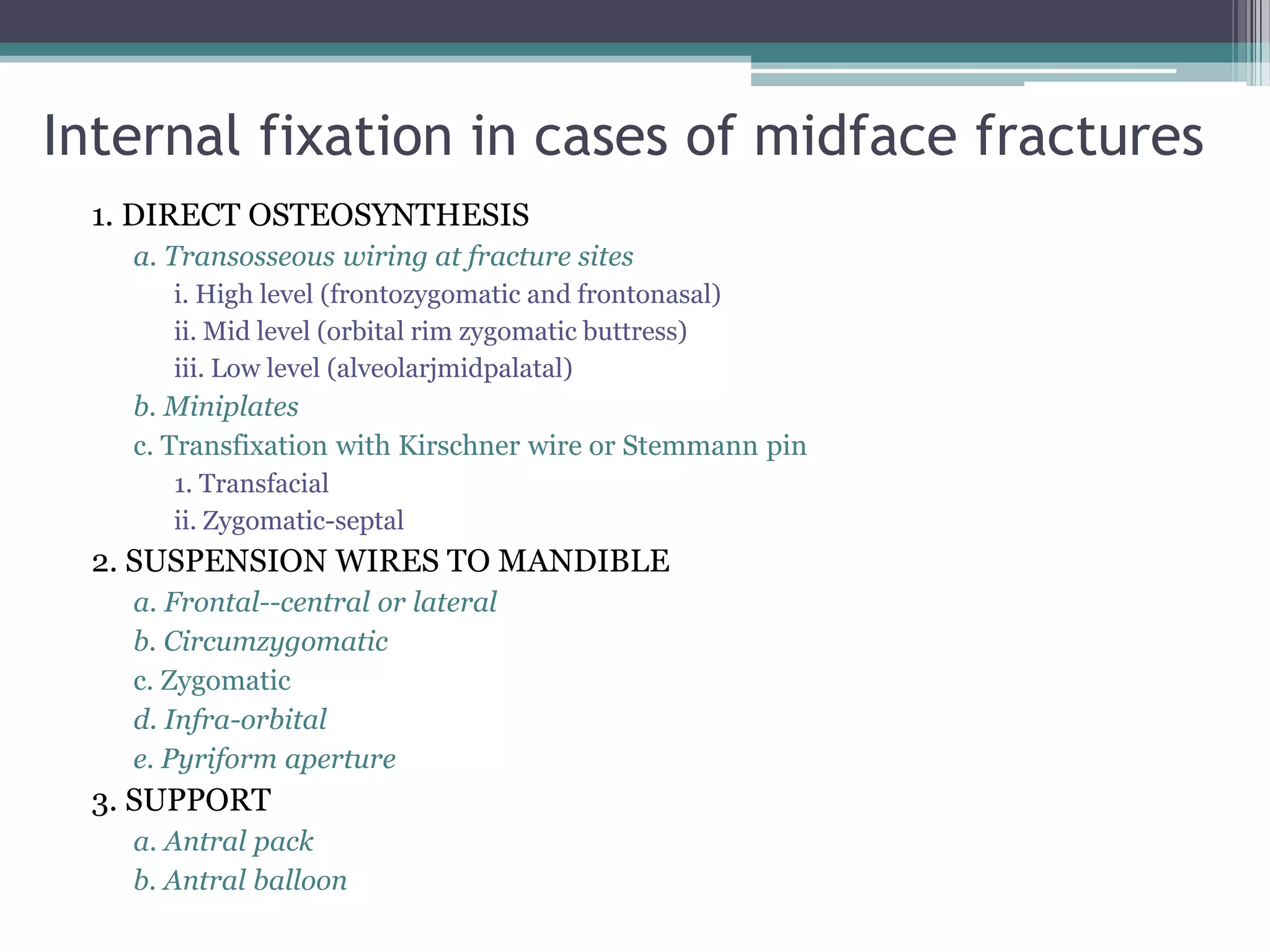 Internal fixation in cases of midface fractures

1. DIRECT OSTEOSYNTHESIS
a. Transosseous wiring at fracture sites
i. High level (frontozygomatic and frontonasal)
ii. Mid level (orbital rim zygomatic buttress)
iii. Low level (alveolarjmidpalatal)
b. Miniplates
c. Transfixation with Kirschner wire or Stemmann pin
1. Transfacial
ii. Zygomatic-septal
2. SUSPENSION WIRES TO MANDIBLE
a. Frontal--central or lateral
b. Circumzygomatic
c. Zygomatic
d. Infra-orbital
e. Pyriform aperture
3. SUPPORT
a. Antral pack
b. Antral balloon